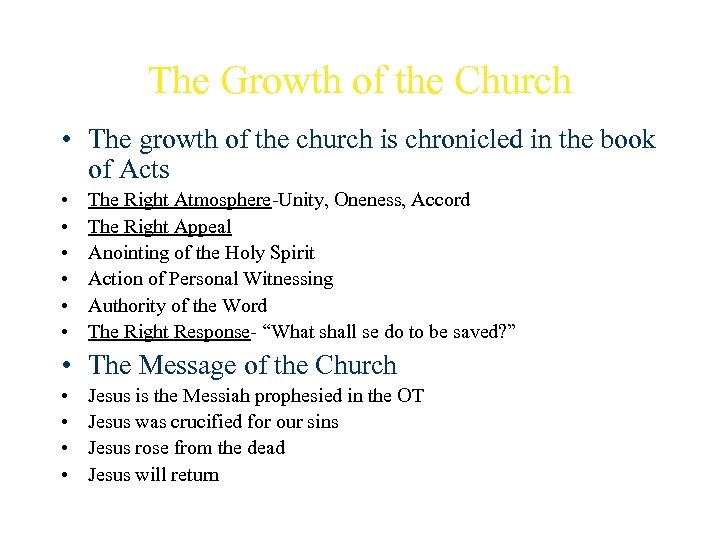 The Growth of the Church

• The growth of the church is chronicled in the book of Acts
• The Right Atmosphere-Unity, Oneness, Accord
• The Right Appeal
• Anointing of the Holy Spirit
• Action of Personal Witnessing
• Authority of the Word
• The Right Response- “What shall se do to be saved?”
• The Message of the Church
• Jesus is the Messiah prophesied in the OT
• Jesus was crucified for our sins
• Jesus rose from the dead
• Jesus will return